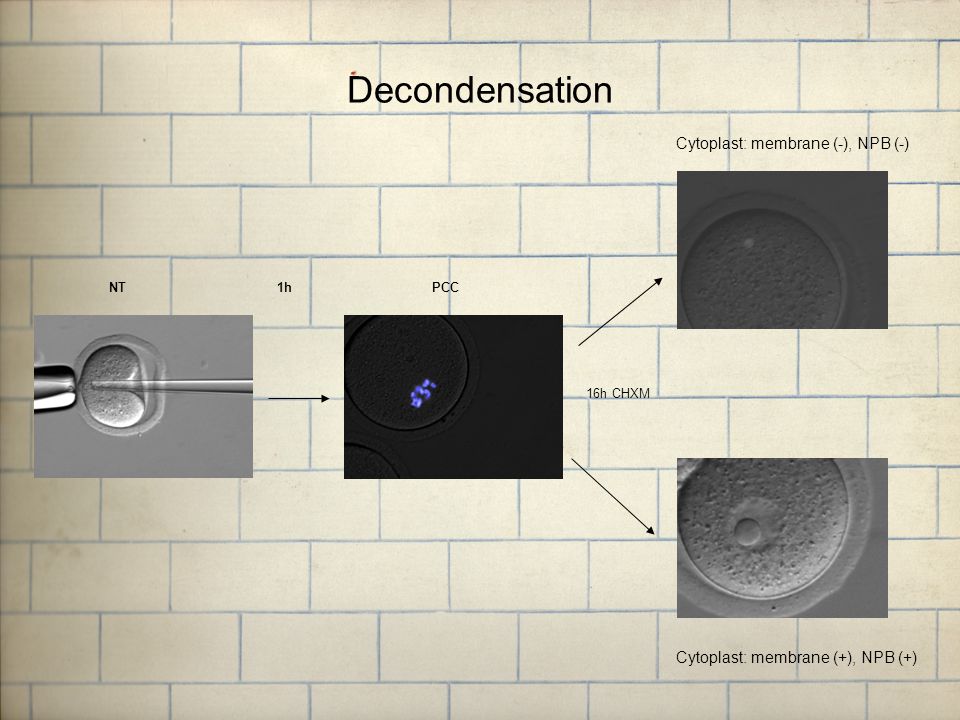 Decondensation

Cytoplast: membrane (-), NPB (-)

NT

1h

PCC

16h CHXM

Cytoplast: membrane (+), NPB (+)